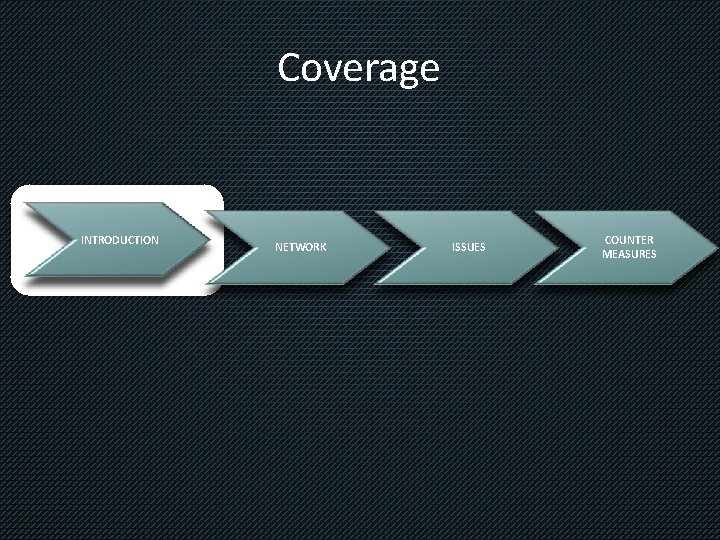 Coverage

INTRODUCTION

NETWORK

ISSUES

COUNTER MEASURES